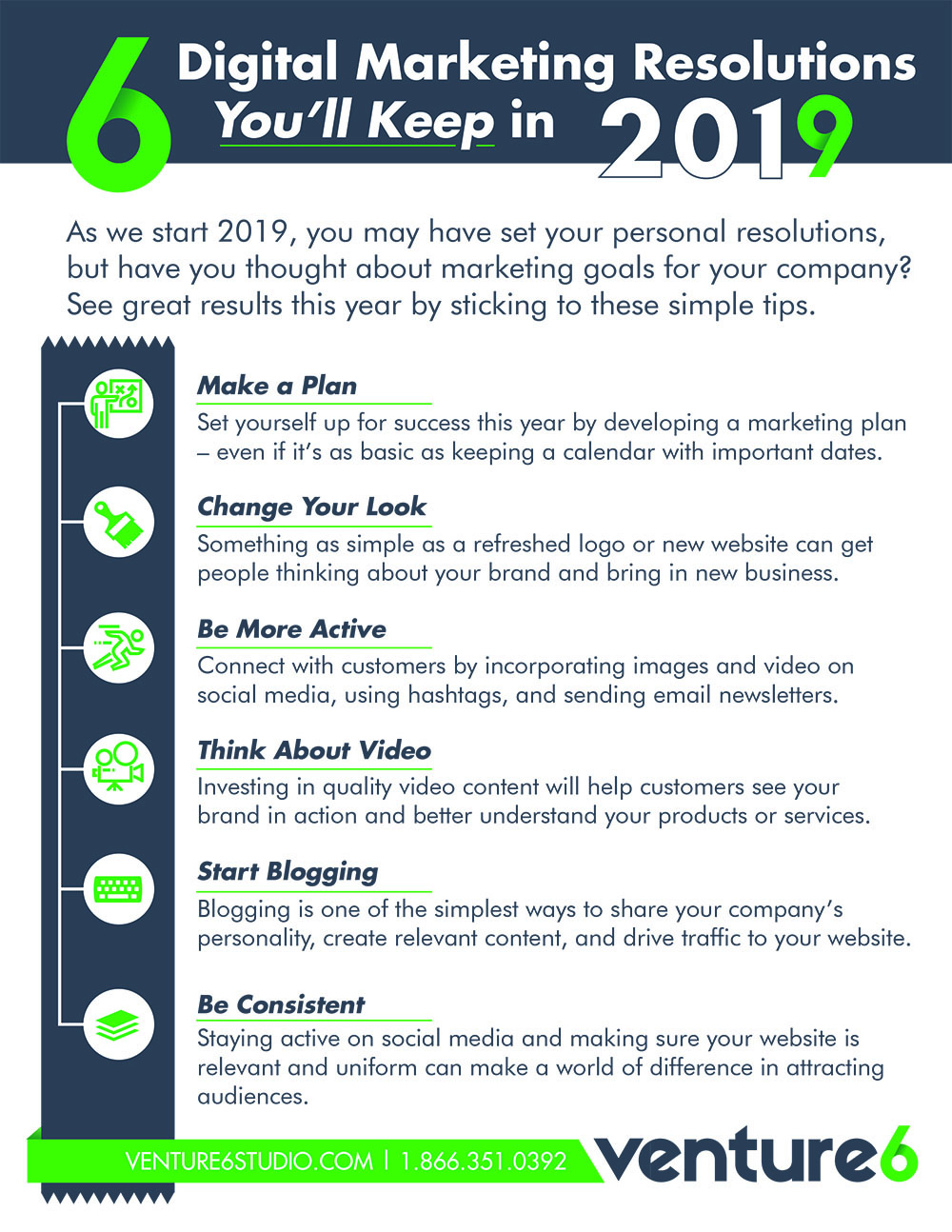 6 Digital Marketing Resolutions You'll Keep in 2019

As we start 2019, you may have set your personal resolutions, but have you thought about marketing goals for your company? See great results this year by sticking to these simple tips.

Make a Plan
Set yourself up for success this year by developing a marketing plan – even if it's as basic as keeping a calendar with important dates.

Change Your Look
Something as simple as a refreshed logo or new website can get people thinking about your brand and bring in new business.

Be More Active
Connect with customers by incorporating images and video on social media, using hashtags, and sending email newsletters.

Think About Video
Investing in quality video content will help customers see your brand in action and better understand your products or services.

Start Blogging
Blogging is one of the simplest ways to share your company's personality, create relevant content, and drive traffic to your website.

Be Consistent
Staying active on social media and making sure your website is relevant and uniform can make a world of difference in attracting audiences.

VENTURE6STUDIO.COM | 1.866.351.0392 venture6